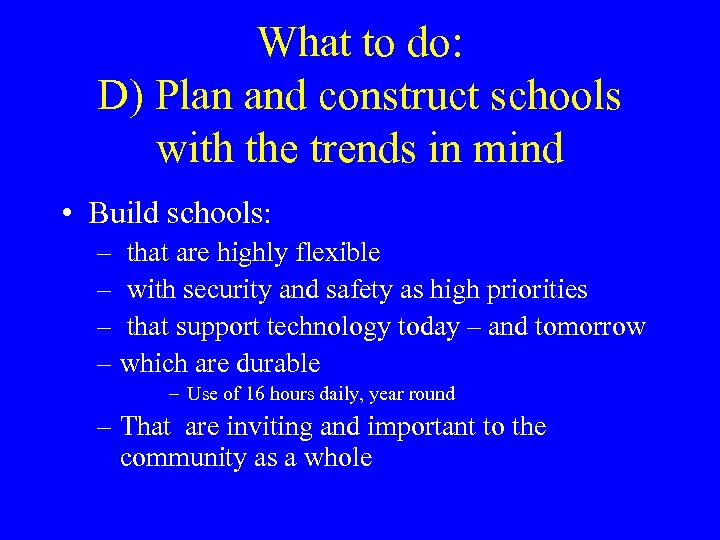 What to do:
D) Plan and construct schools with the trends in mind

• Build schools:
– that are highly flexible
– with security and safety as high priorities
– that support technology today – and tomorrow
– which are durable
– Use of 16 hours daily, year round
– That are inviting and important to the community as a whole